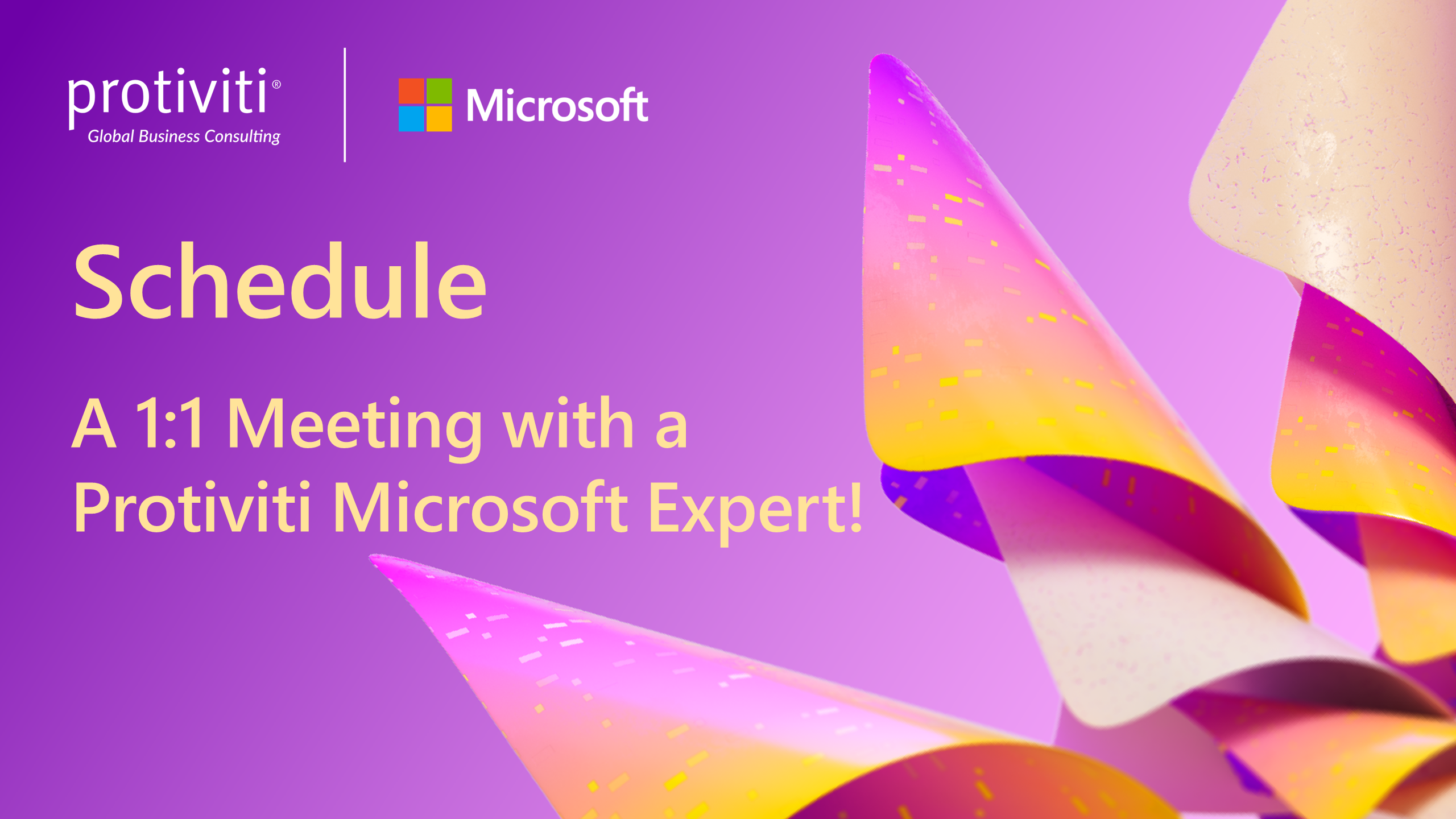 protiviti®
Global Business Consulting

Microsoft

Schedule

A 1:1 Meeting with a Protiviti Microsoft Expert!